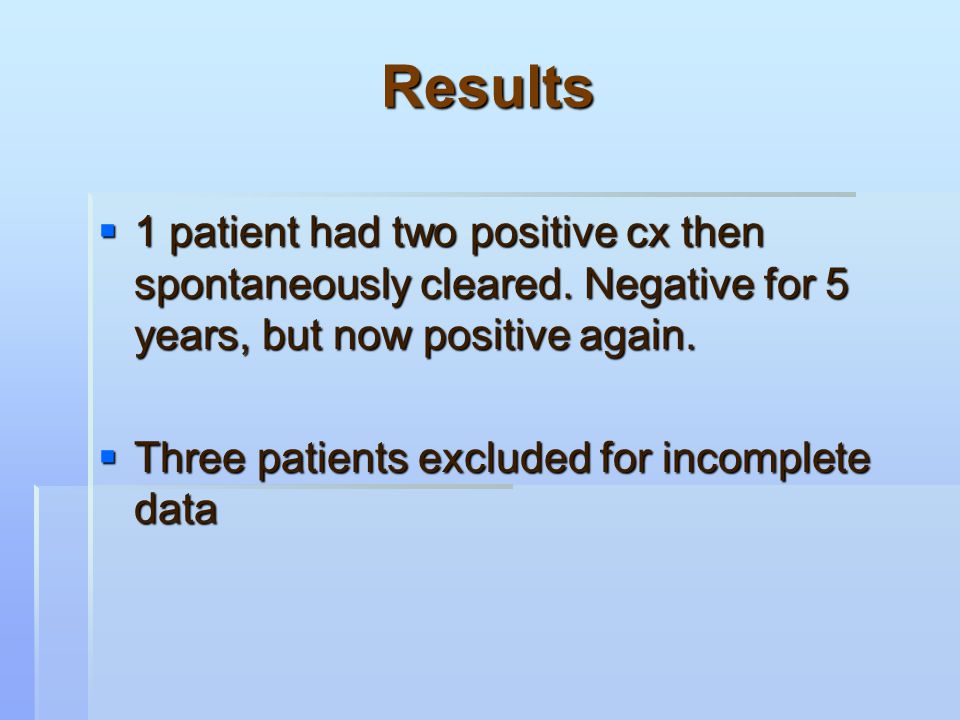 Results

▪ 1 patient had two positive cx then spontaneously cleared. Negative for 5 years, but now positive again.

▪ Three patients excluded for incomplete data